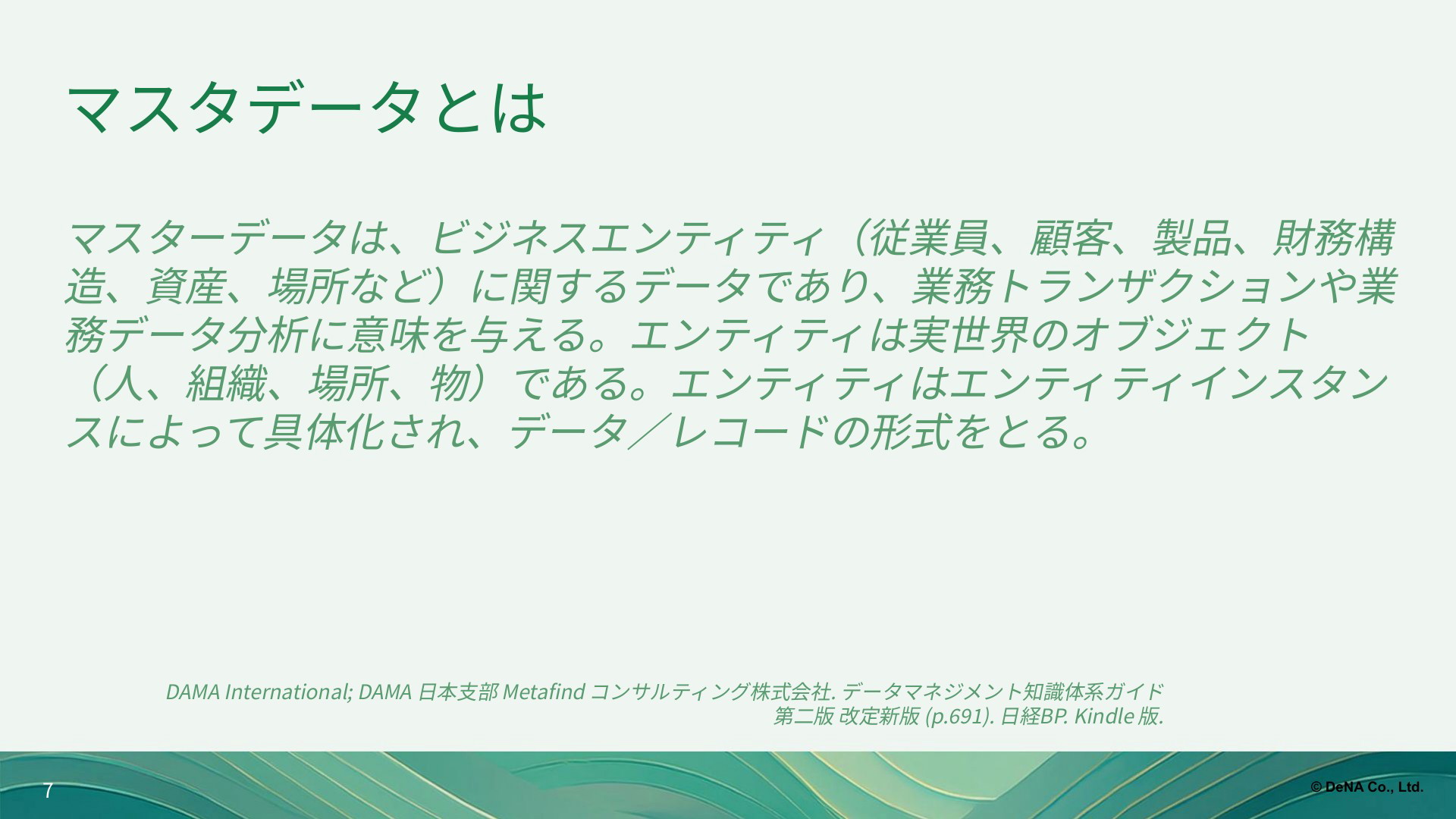 マスタデータとは

マスターデータは、ビジネスエンティティ（従業員、顧客、製品、財務構造、資産、場所など）に関するデータであり、業務トランザクションや業務データ分析に意味を与える。エンティティは実世界のオブジェクト（人、組織、場所、物）である。エンティティはエンティティインスタンスによって具体化され、データ／レコードの形式をとる。

DAMA International; DAMA 日本支部 Metafind コンサルティング株式会社. データマネジメント知識体系ガイド 第二版 改定新版 (p.691). 日経BP. Kindle 版.

7

© DeNA Co., Ltd.